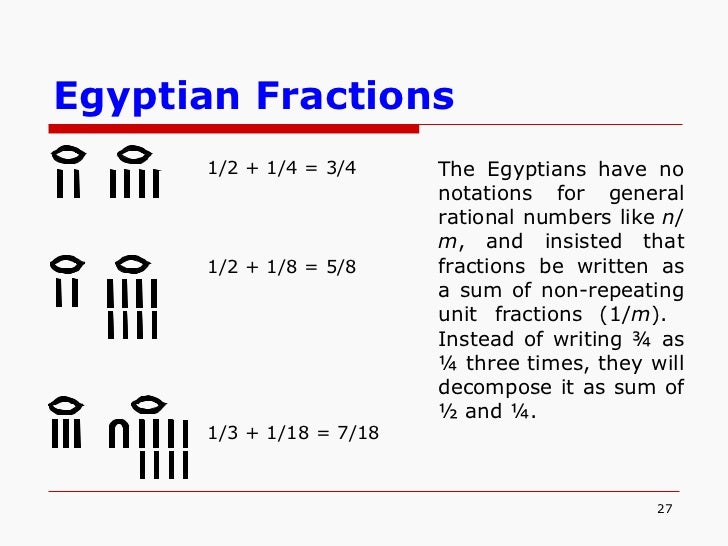 Egyptian Fractions

1/2 + 1/4 = 3/4

1/2 + 1/8 = 5/8

1/3 + 1/18 = 7/18

The Egyptians have no notations for general rational numbers like $n/m$, and insisted that fractions be written as a sum of non-repeating unit fractions ($1/m$). Instead of writing ¾ as ¼ three times, they will decompose it as sum of ½ and ¼.

27